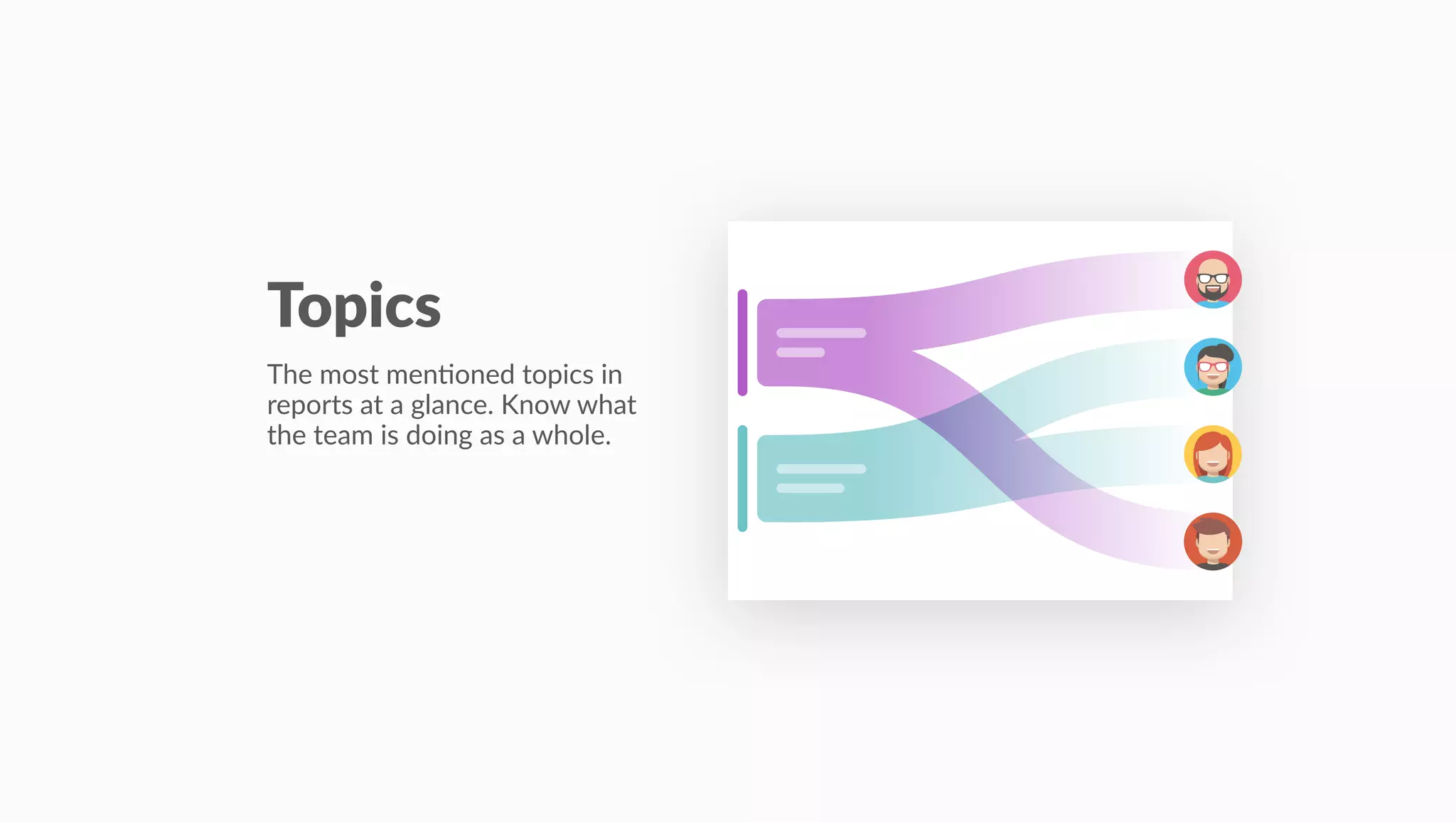 Topics

The most mentioned topics in reports at a glance. Know what the team is doing as a whole.